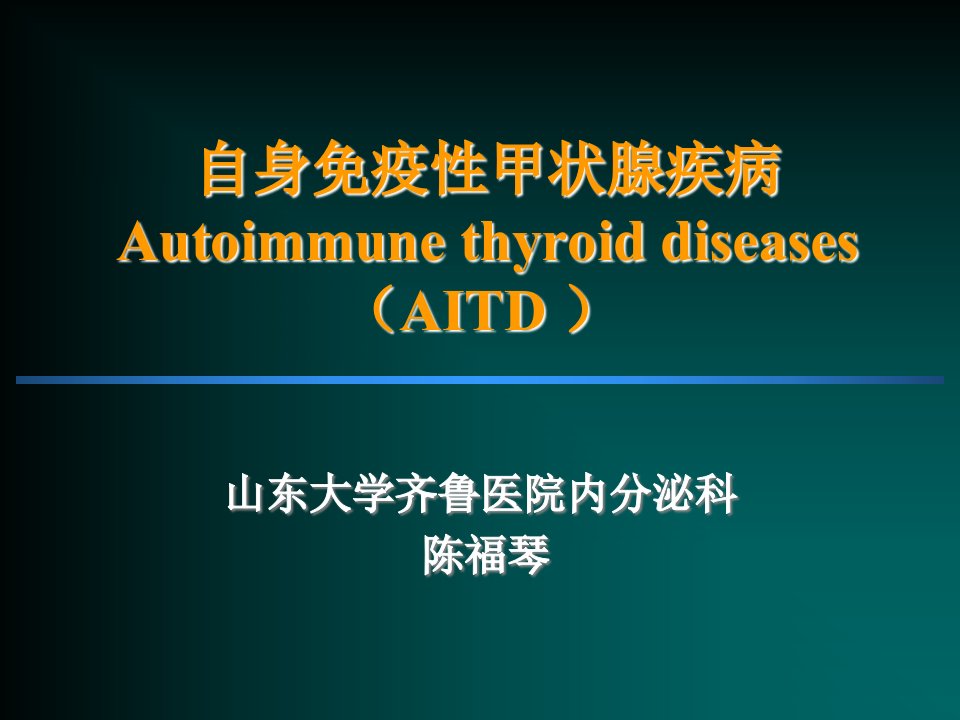 自身免疫性甲状腺疾病
Autoimmune thyroid diseases
（AITD ）

山东大学齐鲁医院内分泌科
陈福琴